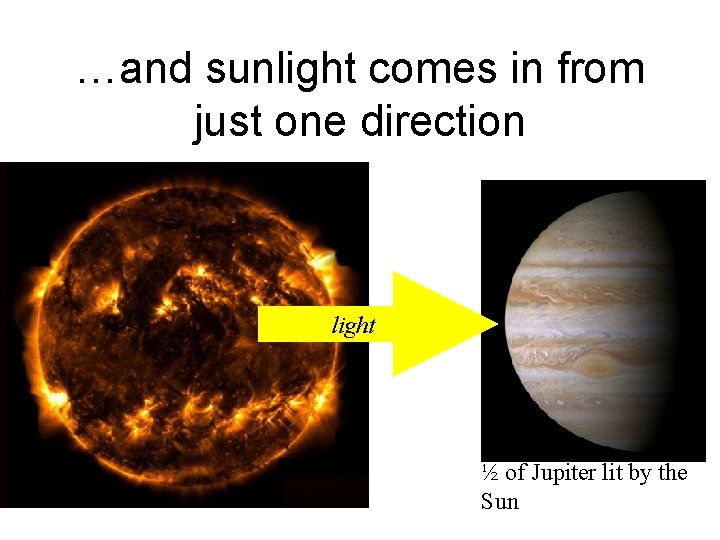 …and sunlight comes in from just one direction

light

½ of Jupiter lit by the Sun